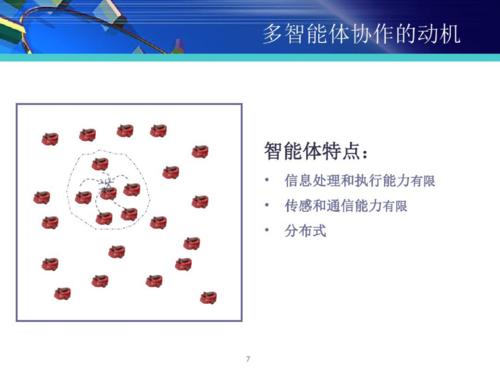 多智能体协作的动机

智能体特点：

• 信息处理和执行能力有限
• 传感和通信能力有限
• 分布式

7